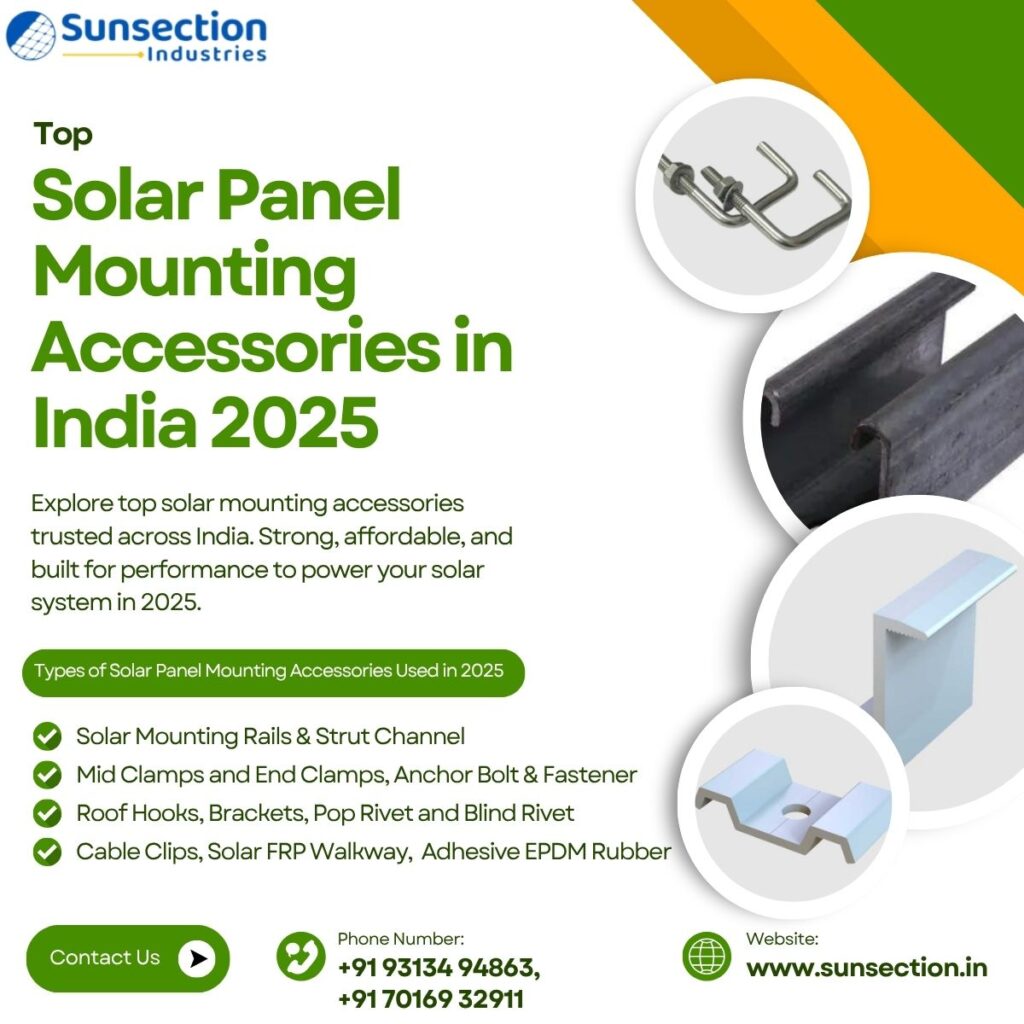 Sunsection
Industries

Top

Solar Panel Mounting Accessories in India 2025

Explore top solar mounting accessories trusted across India. Strong, affordable, and built for performance to power your solar system in 2025.

Types of Solar Panel Mounting Accessories Used in 2025

Solar Mounting Rails & Strut Channel
Mid Clamps and End Clamps, Anchor Bolt & Fastener
Roof Hooks, Brackets, Pop Rivet and Blind Rivet
Cable Clips, Solar FRP Walkway, Adhesive EPDM Rubber

Contact Us

Phone Number:
+91 93134 94863,
+91 70169 32911

Website:
www.sunsection.in